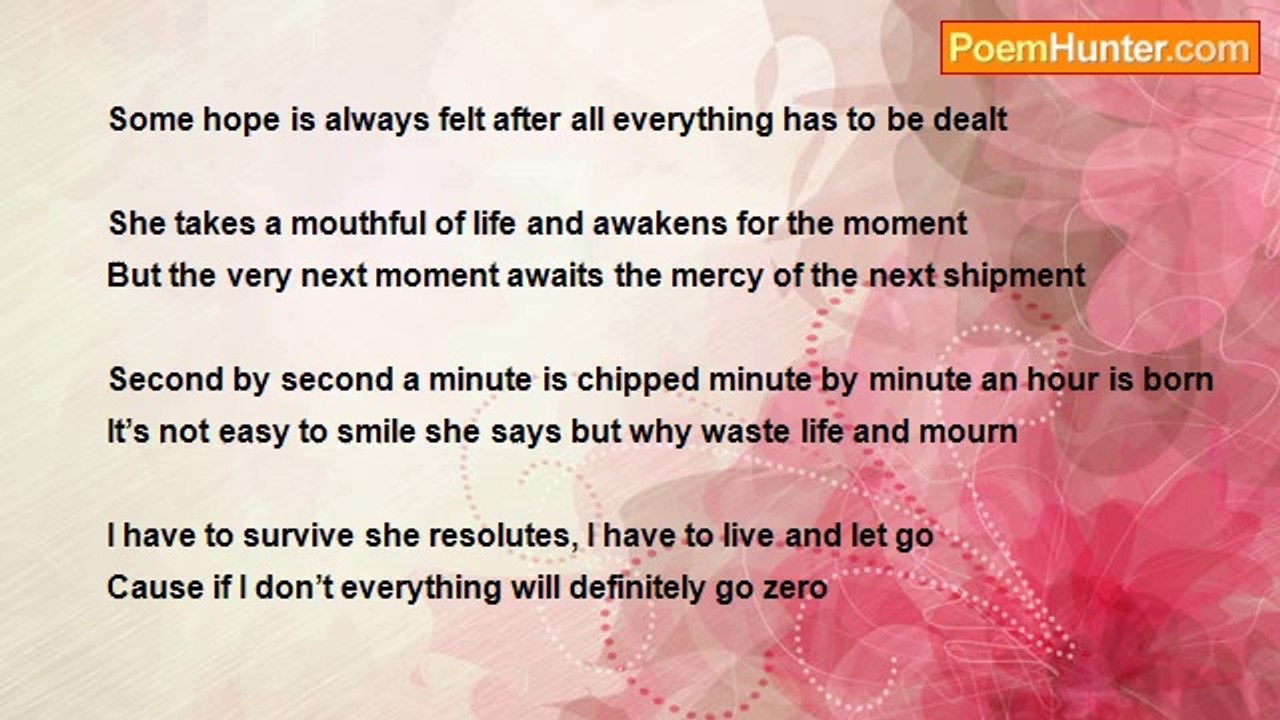 PoemHunter.com

Some hope is always felt after all everything has to be dealt

She takes a mouthful of life and awakens for the moment
But the very next moment awaits the mercy of the next shipment

Second by second a minute is chipped minute by minute an hour is born
It’s not easy to smile she says but why waste life and mourn

I have to survive she resolutes, I have to live and let go
Cause if I don’t everything will definitely go zero